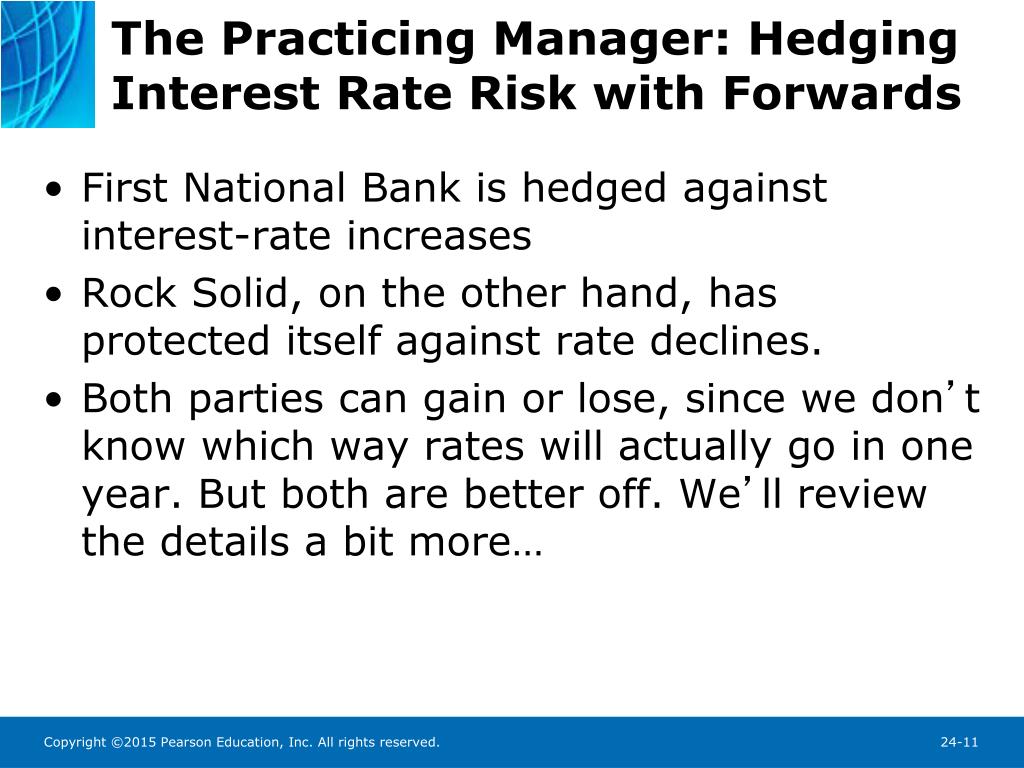 The Practicing Manager: Hedging Interest Rate Risk with Forwards

• First National Bank is hedged against interest-rate increases
• Rock Solid, on the other hand, has protected itself against rate declines.
• Both parties can gain or lose, since we don’t know which way rates will actually go in one year. But both are better off. We’ll review the details a bit more…

Copyright ©2015 Pearson Education, Inc. All rights reserved.

24-11